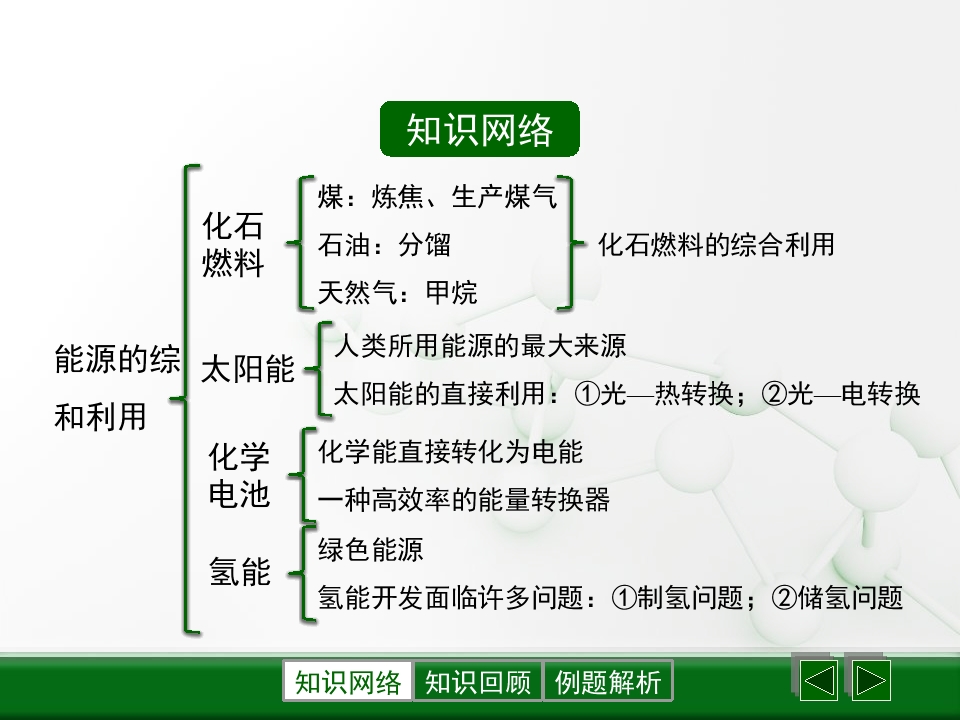 知识网络

能源的综和利用

化石燃料
煤：炼焦、生产煤气
石油：分馏
天然气：甲烷
化石燃料的综合利用

太阳能
人类所用能源的最大来源
太阳能的直接利用：①光—热转换；②光—电转换

化学电池
化学能直接转化为电能
一种高效率的能量转换器

氢能
绿色能源
氢能开发面临许多问题：①制氢问题；②储氢问题

知识网络　知识回顾　例题解析